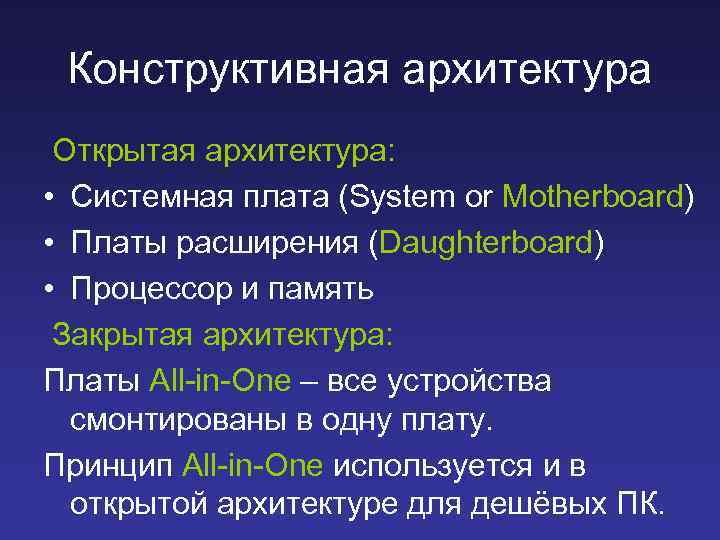 Конструктивная архитектура

Открытая архитектура:

• Системная плата (System or Motherboard)
• Платы расширения (Daughterboard)
• Процессор и память

Закрытая архитектура:

Платы All-in-One – все устройства смонтированы в одну плату.

Принцип All-in-One используется и в открытой архитектуре для дешёвых ПК.